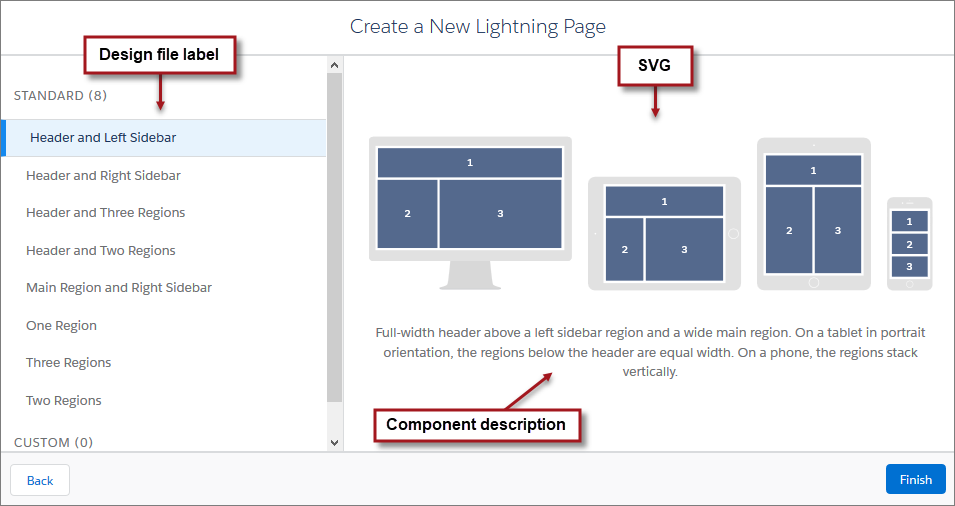 Create a New Lightning Page

Design file label

STANDARD (8)

Header and Left Sidebar

Header and Right Sidebar

Header and Three Regions

Header and Two Regions

Main Region and Right Sidebar

One Region

Three Regions

Two Regions

CUSTOM (0)

SVG

1
2
3

1
2
3

1
2
3

1
2
3

Full-width header above a left sidebar region and a wide main region. On a tablet in portrait orientation, the regions below the header are equal width. On a phone, the regions stack vertically.

Component description

Back

Finish